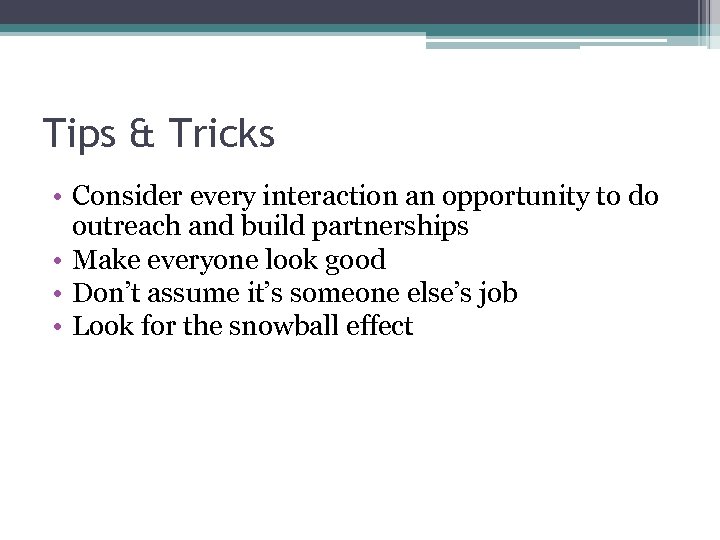 Tips & Tricks

• Consider every interaction an opportunity to do outreach and build partnerships
• Make everyone look good
• Don’t assume it’s someone else’s job
• Look for the snowball effect